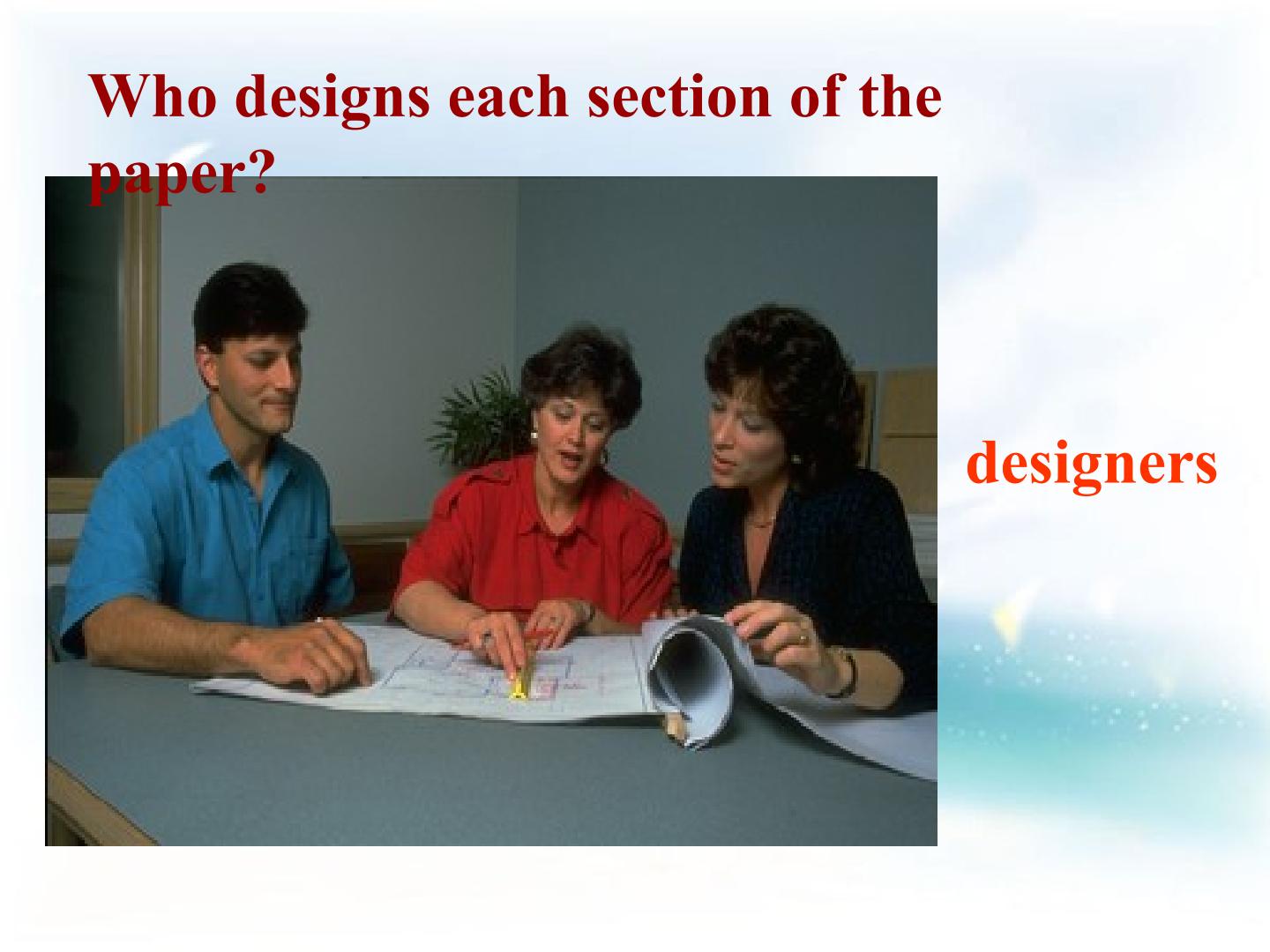 Who designs each section of the paper?

designers